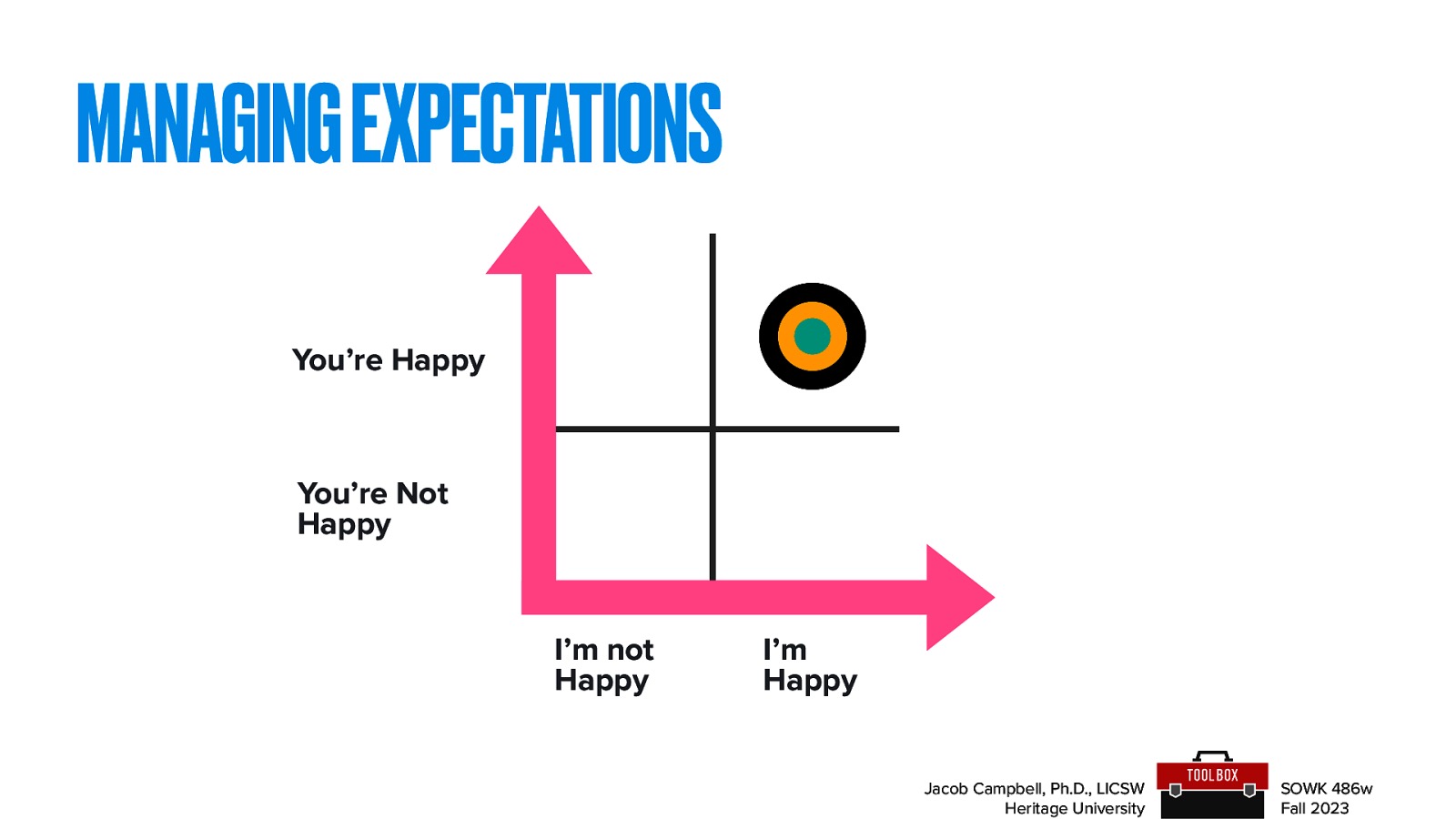 MANAGING EXPECTATIONS

You're Happy

You're Not Happy

I'm not Happy

I'm Happy

Jacob Campbell, Ph.D., LICSW
Heritage University

TOOL BOX

SOWK 486w
Fall 2023